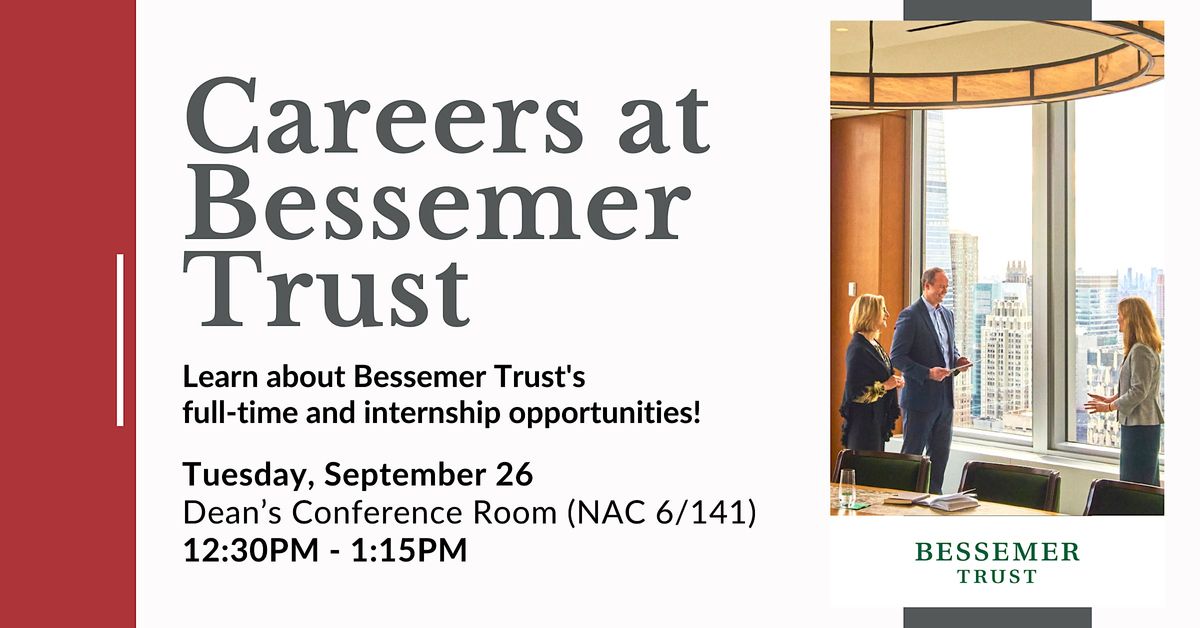 Careers at Bessemer Trust

Learn about Bessemer Trust's full-time and internship opportunities!

Tuesday, September 26
Dean’s Conference Room (NAC 6/141)
12:30PM - 1:15PM

BESSEMER
TRUST